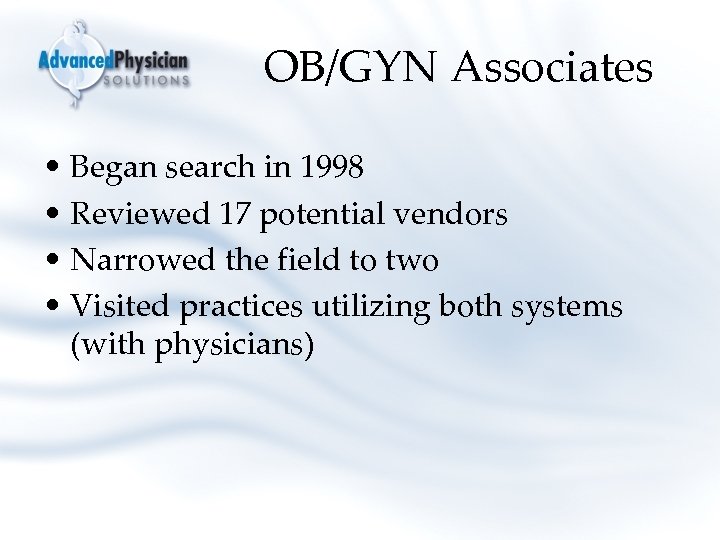 AdvancedPhysician SOLUTIONS

OB/GYN Associates

• Began search in 1998
• Reviewed 17 potential vendors
• Narrowed the field to two
• Visited practices utilizing both systems (with physicians)